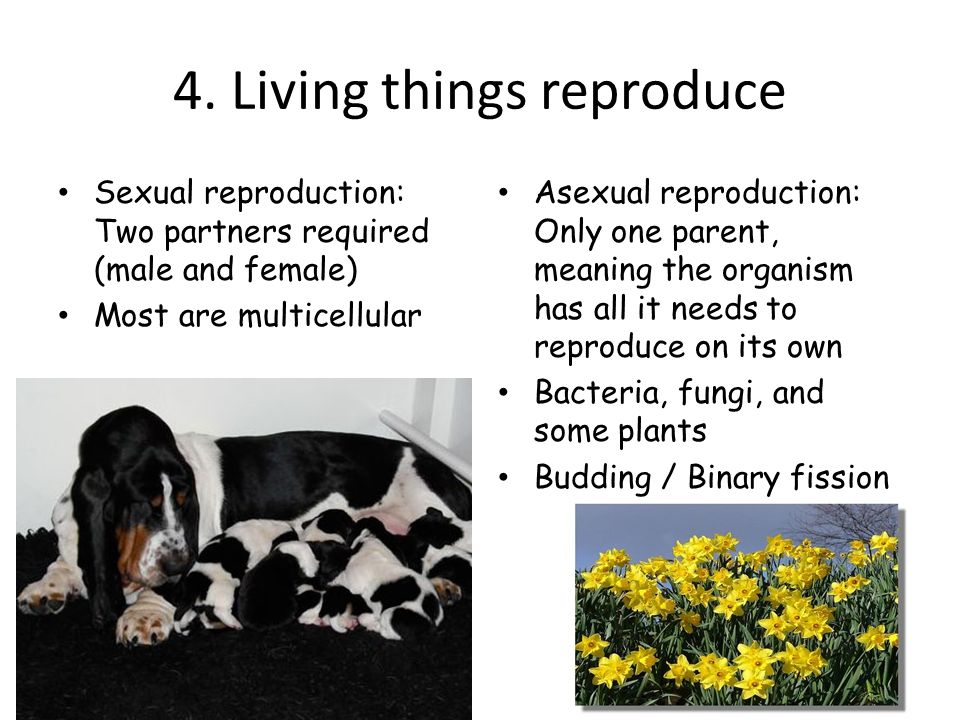 4. Living things reproduce

• Sexual reproduction: Two partners required (male and female)
• Most are multicellular

• Asexual reproduction: Only one parent, meaning the organism has all it needs to reproduce on its own
• Bacteria, fungi, and some plants
• Budding / Binary fission